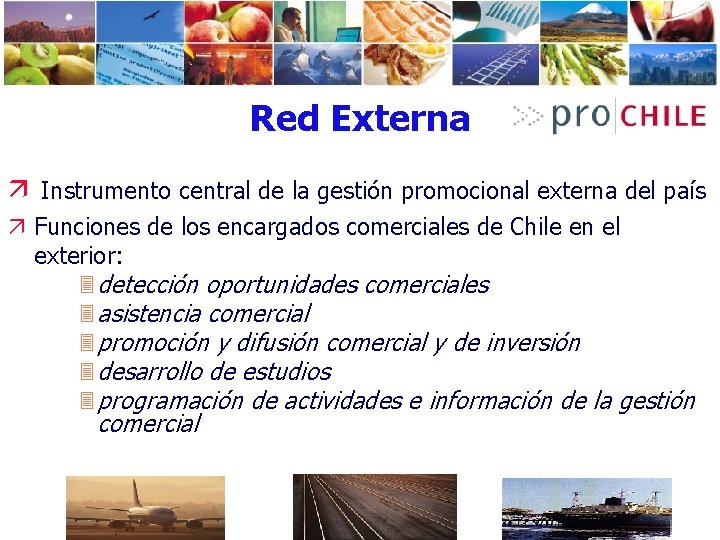 Red Externa

pro CHILE

Instrumento central de la gestión promocional externa del país

Funciones de los encargados comerciales de Chile en el exterior:

detección oportunidades comerciales

asistencia comercial

promoción y difusión comercial y de inversión

desarrollo de estudios

programación de actividades e información de la gestión comercial